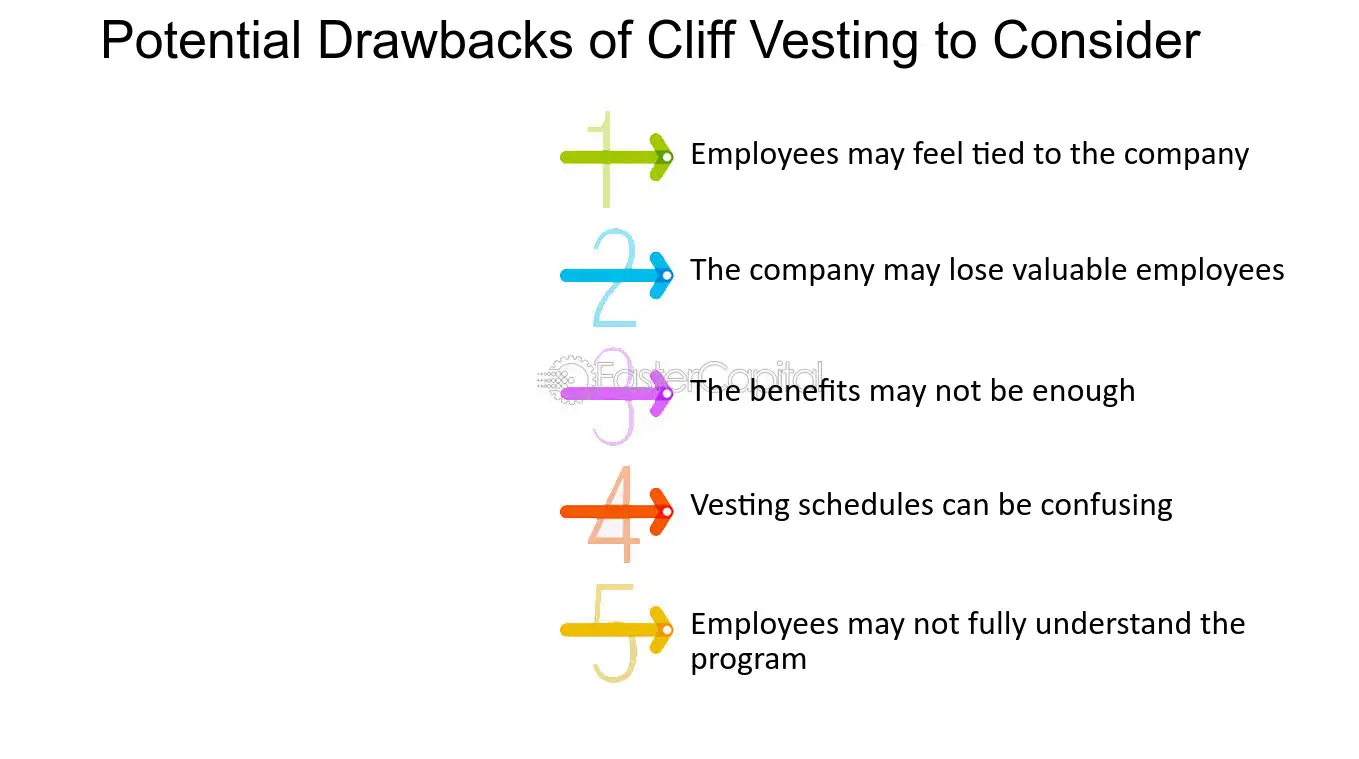 Potential Drawbacks of Cliff Vesting to Consider

1 Employees may feel tied to the company

2 The company may lose valuable employees

FasterCapital

3 The benefits may not be enough

4 Vesting schedules can be confusing

5 Employees may not fully understand the program